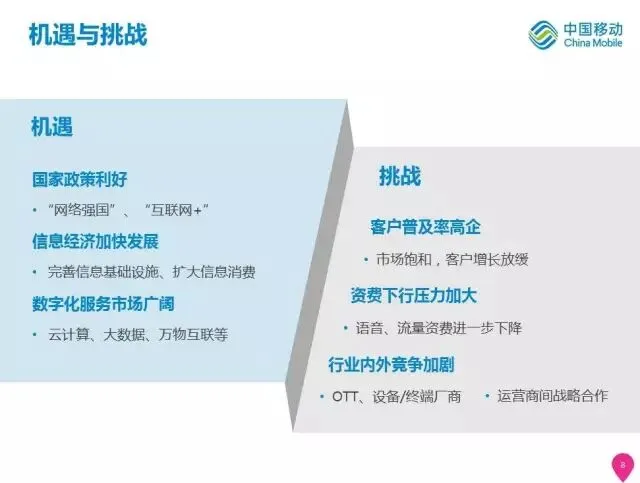 机遇与挑战

中国移动
China Mobile

机遇

国家政策利好

• “网络强国”、“互联网+”

信息经济加快发展

• 完善信息基础设施、扩大信息消费

数字化服务市场广阔

• 云计算、大数据、万物互联等

挑战

客户普及率高企

• 市场饱和，客户增长放缓

资费下行压力加大

• 语音、流量资费进一步下降

行业内外竞争加剧

• OTT、设备/终端厂商 • 运营商间战略合作

8